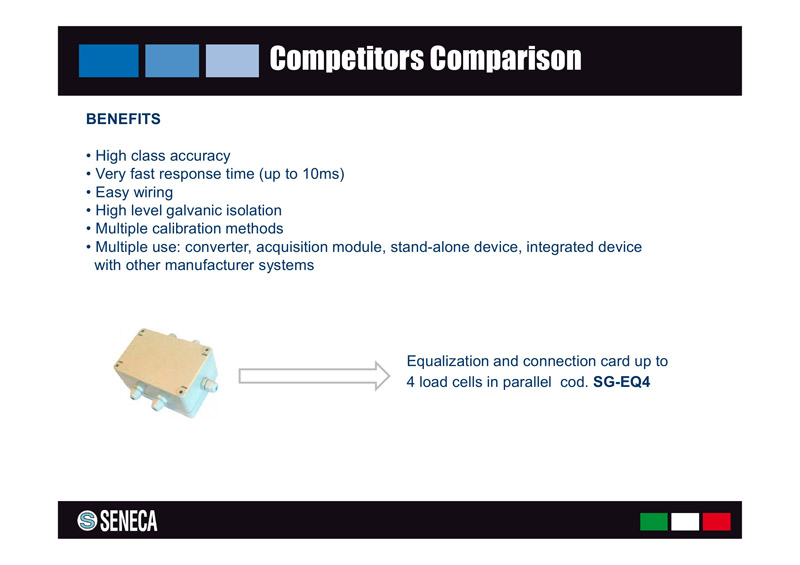 Competitors Comparison

BENEFITS

• High class accuracy
• Very fast response time (up to 10ms)
• Easy wiring
• High level galvanic isolation
• Multiple calibration methods
• Multiple use: converter, acquisition module, stand-alone device, integrated device with other manufacturer systems

Equalization and connection card up to 4 load cells in parallel cod. SG-EQ4

SENECA